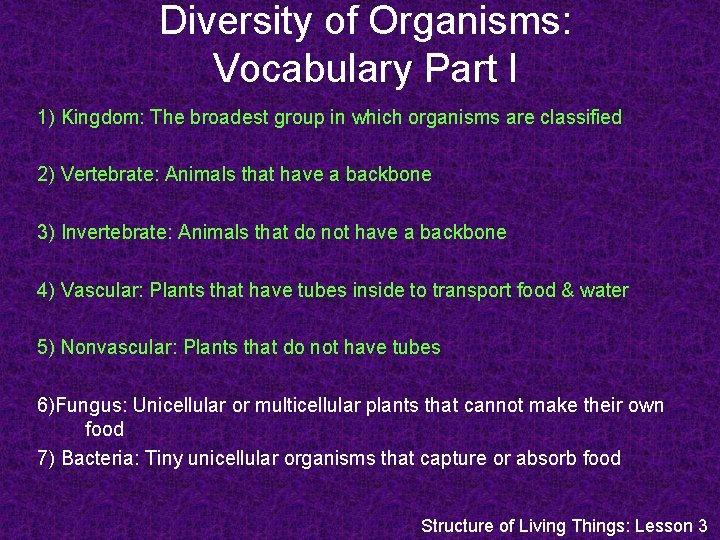 Diversity of Organisms: Vocabulary Part I

1) Kingdom: The broadest group in which organisms are classified

2) Vertebrate: Animals that have a backbone

3) Invertebrate: Animals that do not have a backbone

4) Vascular: Plants that have tubes inside to transport food & water

5) Nonvascular: Plants that do not have tubes

6)Fungus: Unicellular or multicellular plants that cannot make their own food

7) Bacteria: Tiny unicellular organisms that capture or absorb food

Structure of Living Things: Lesson 3